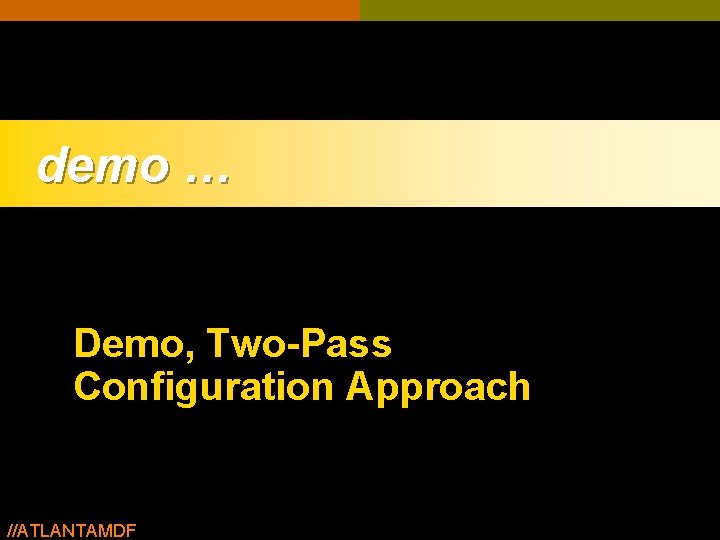 demo …

Demo, Two-Pass Configuration Approach

//ATLANTAMDF